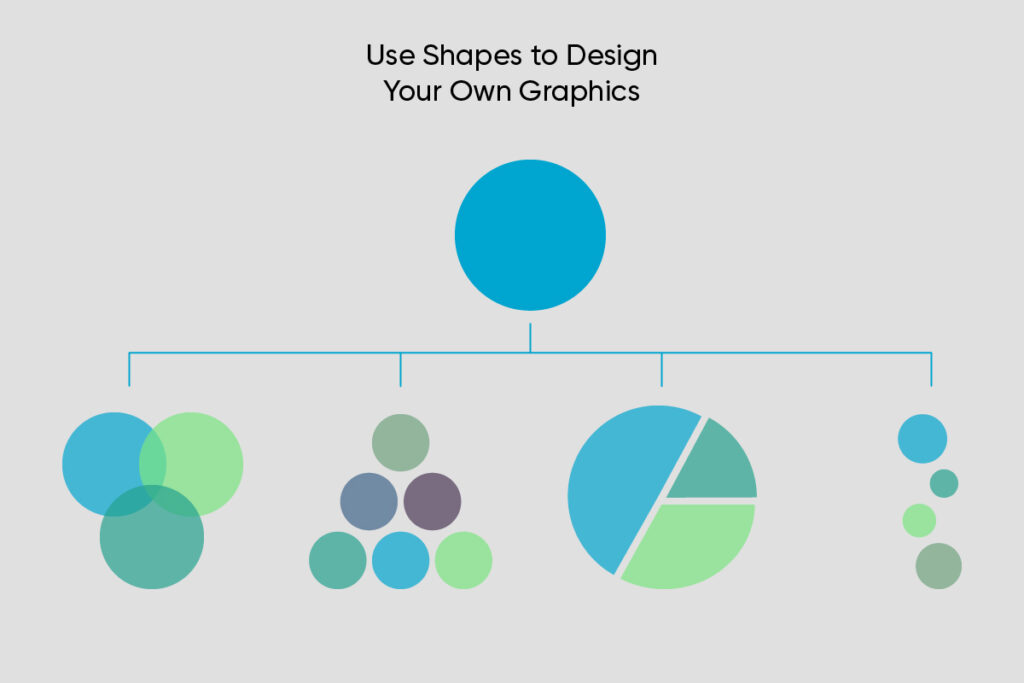 Use Shapes to Design Your Own Graphics